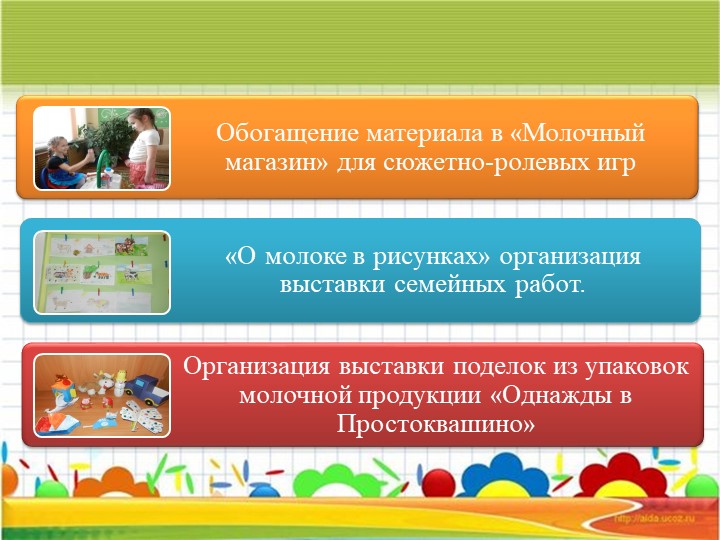 Обогащение материала в «Молочный магазин» для сюжетно-ролевых игр

«О молоке в рисунках» организация выставки семейных работ.

Организация выставки поделок из упаковок молочной продукции «Однажды в Простоквашино»

http://aida.ucoz.ru